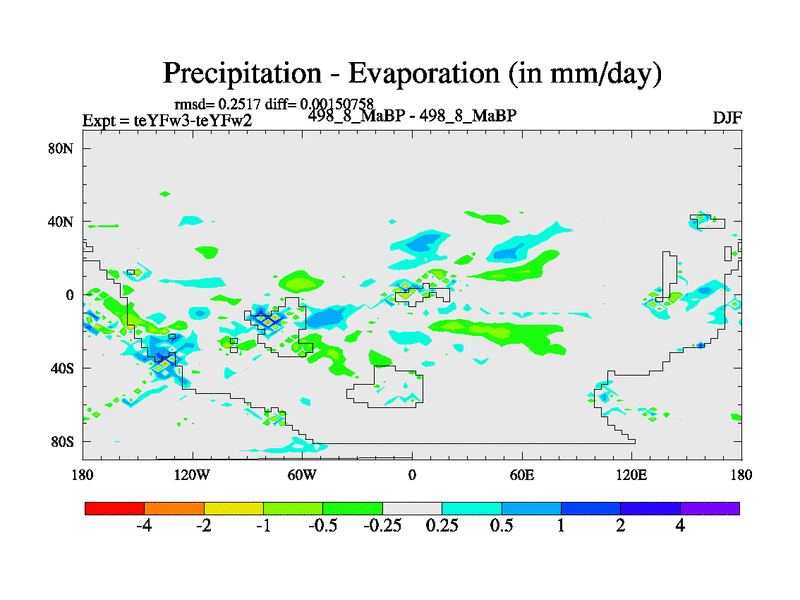 Precipitation - Evaporation (in mm/day)

rmsd= 0.2517 diff= 0.00150758

Expt = teYFw3-teYFw2

498_8_MaBP - 498_8_MaBP

DJF

80N
40N
0
40S
80S

180
120W
60W
0
60E
120E
180

-4
-2
-1
-0.5
-0.25
0.25
0.5
1
2
4